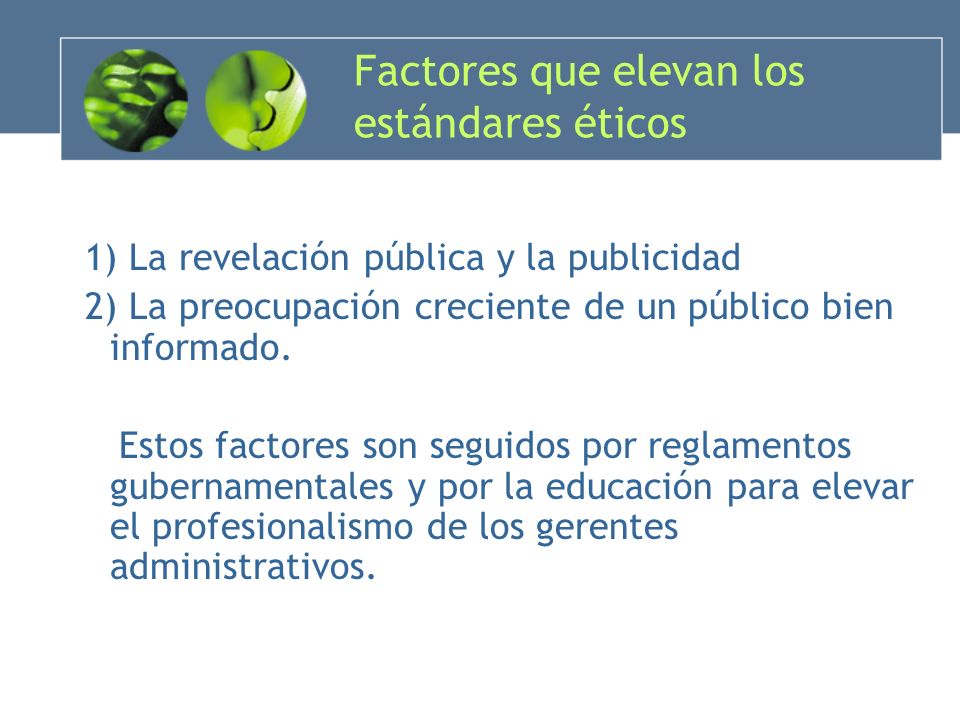 Factores que elevan los estándares éticos

1) La revelación pública y la publicidad
2) La preocupación creciente de un público bien informado.

Estos factores son seguidos por reglamentos gubernamentales y por la educación para elevar el profesionalismo de los gerentes administrativos.